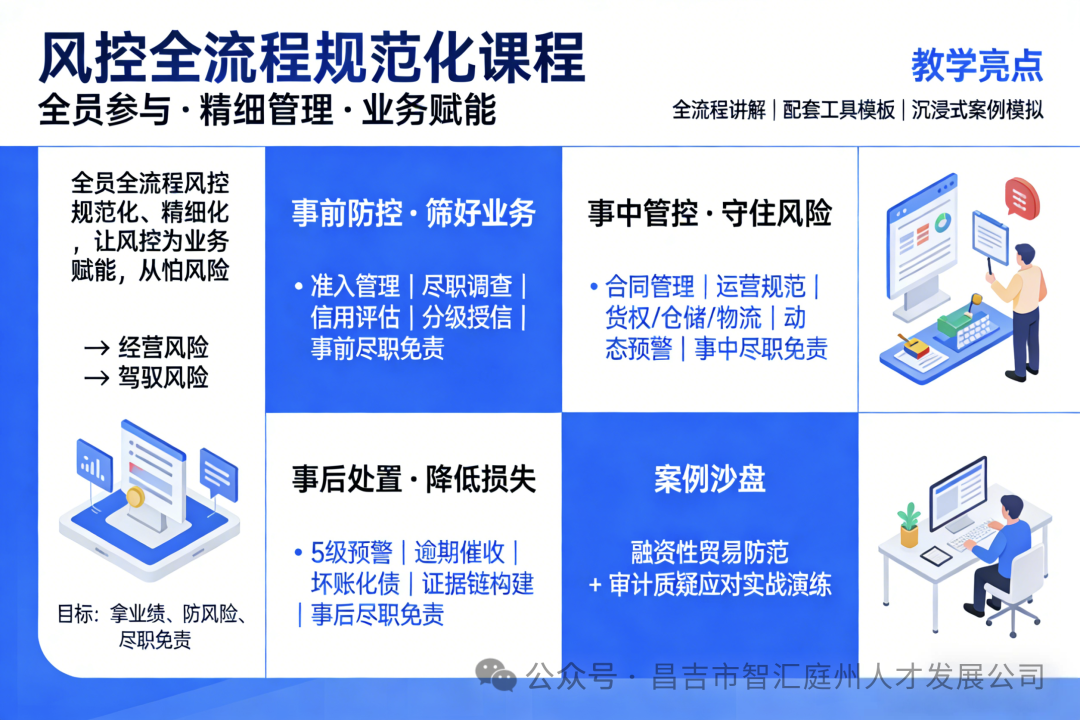 风控全流程规范化课程
全员参与 · 精细管理 · 业务赋能

教学亮点
全流程讲解 | 配套工具模板 | 沉浸式案例模拟

全员全流程风控规范化、精细化，让风控为业务赋能，从怕风险

→ 经营风险
→ 驾驭风险

目标：拿业绩、防风险、尽职免责

事前防控 · 筛好业务
• 准入管理 | 尽职调查 | 信用评估 | 分级授信 | 事前尽职免责

事中管控 · 守住风险
• 合同管理 | 运营规范 | 货权/仓储/物流 | 动态预警 | 事中尽职免责

事后处置 · 降低损失
• 5级预警 | 逾期催收 | 坏账化债 | 证据链构建 | 事后尽职免责

案例沙盘
融资性贸易防范
+ 审计质疑应对实战演练

公众号 · 昌吉市智汇庭州人才发展公司